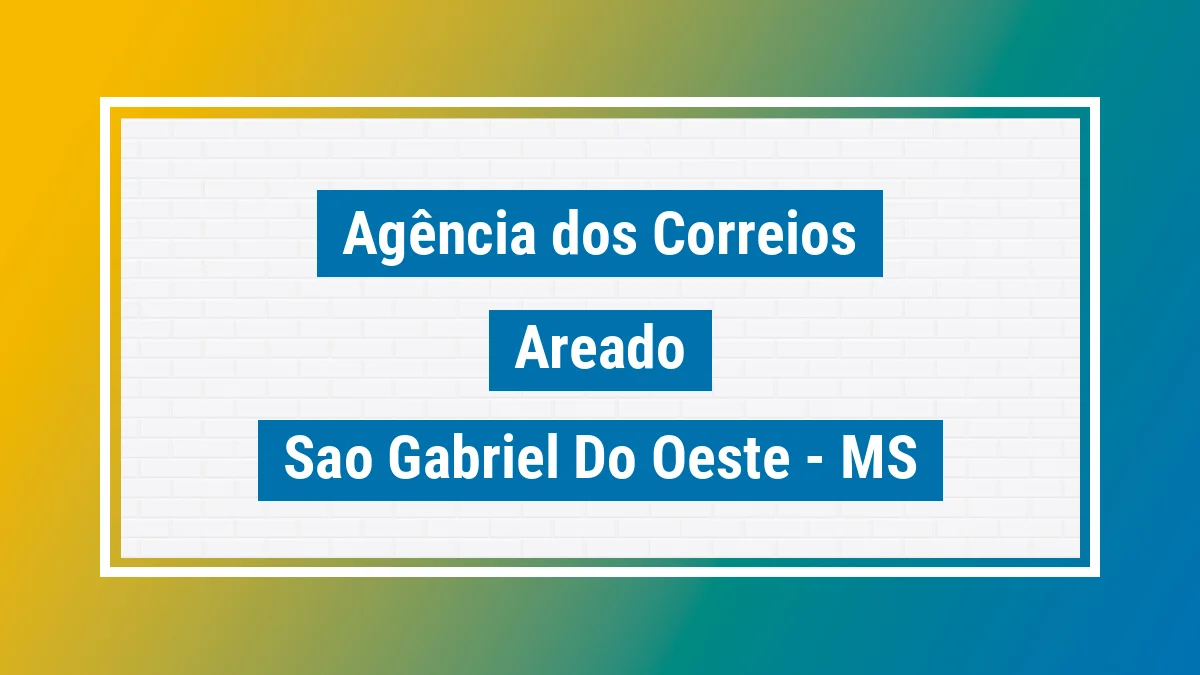 Agência dos Correios

Areado

Sao Gabriel Do Oeste - MS